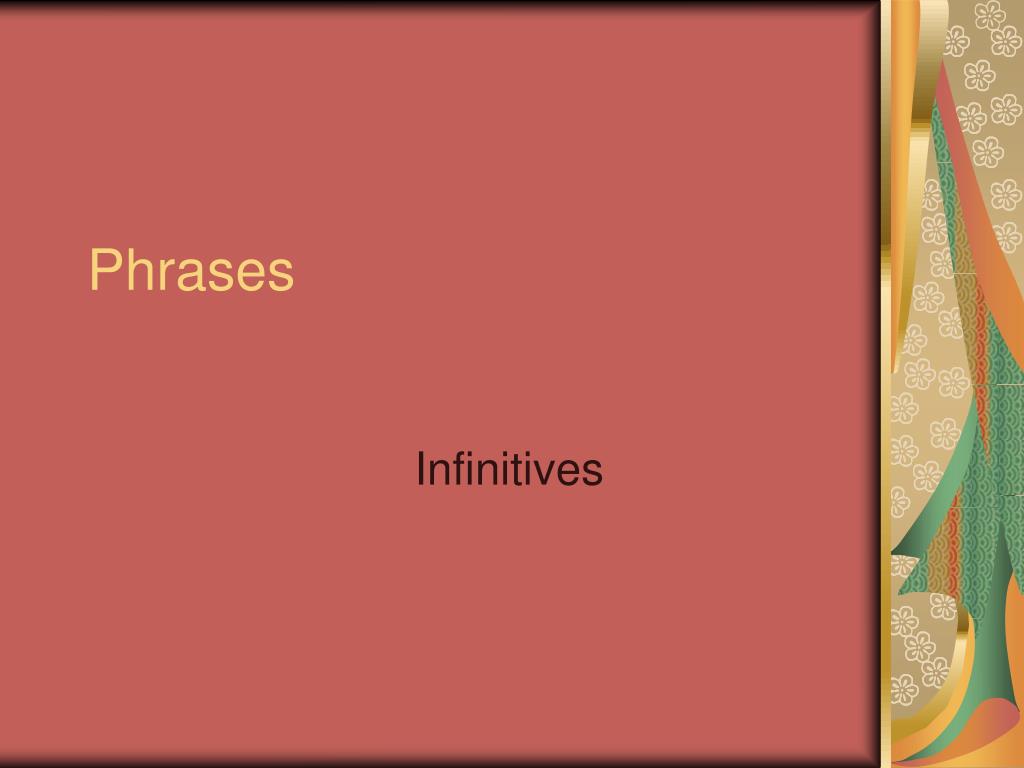 Phrases

Infinitives